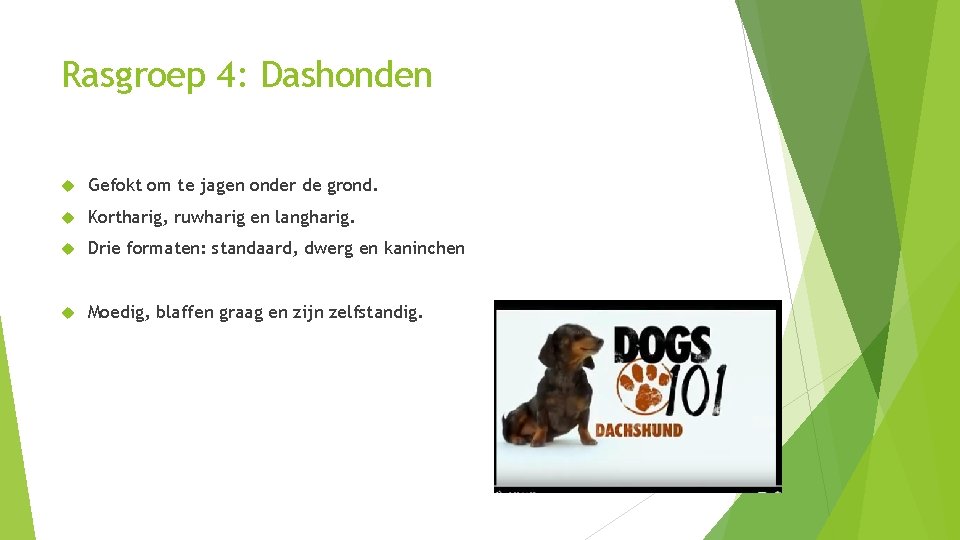 Rasgroep 4: Dashonden

Gefokt om te jagen onder de grond.

Kortharig, ruwharig en langharig.

Drie formaten: standaard, dwerg en kaninchen

Moedig, blaffen graag en zijn zelfstandig.

DOGS 101

DACHSHUND